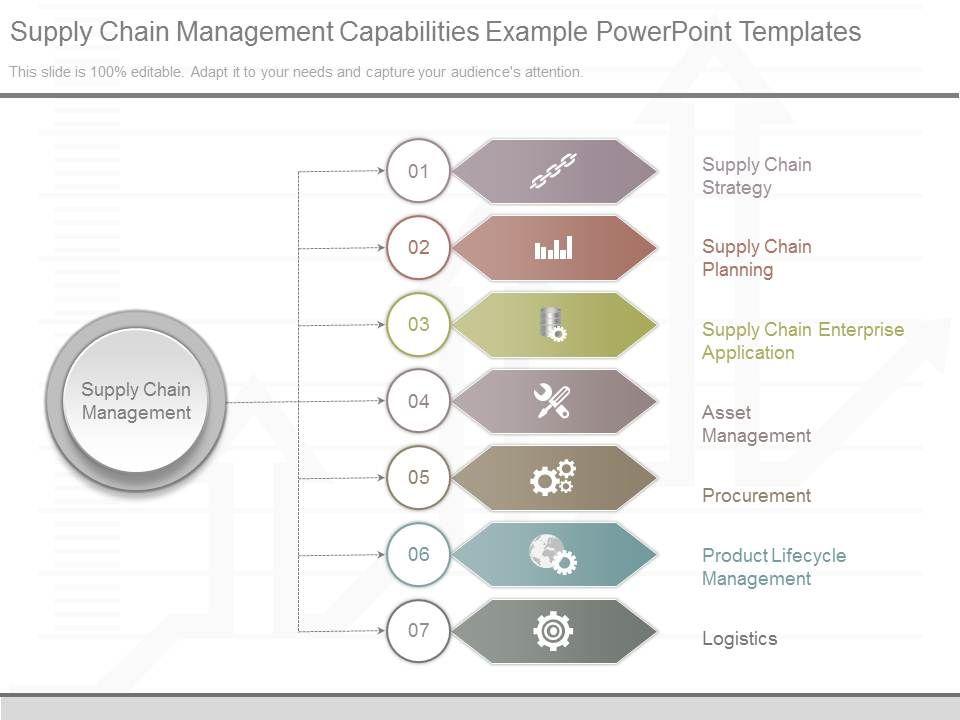 Supply Chain Management Capabilities Example PowerPoint Templates

This slide is 100% editable. Adapt it to your needs and capture your audience's attention.

Supply Chain Management

01

Supply Chain Strategy

02

Supply Chain Planning

03

Supply Chain Enterprise Application

04

Asset Management

05

Procurement

06

Product Lifecycle Management

07

Logistics